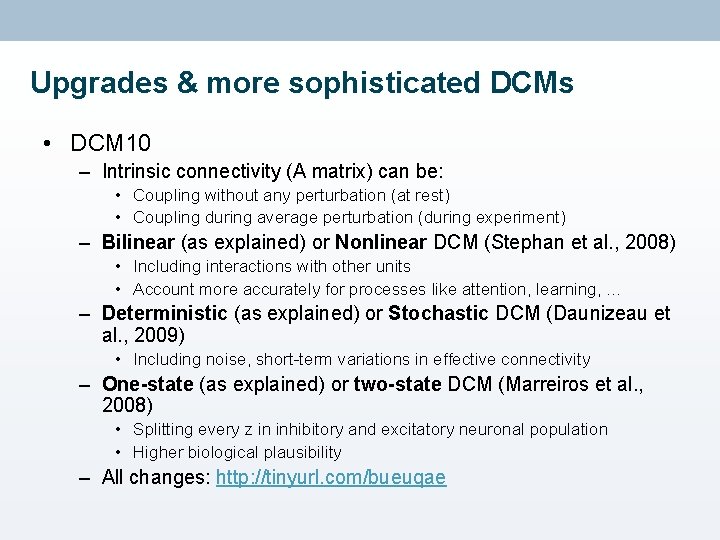 Upgrades & more sophisticated DCMs

• DCM10

– Intrinsic connectivity (A matrix) can be:

• Coupling without any perturbation (at rest)

• Coupling during average perturbation (during experiment)

– Bilinear (as explained) or Nonlinear DCM (Stephan et al., 2008)

• Including interactions with other units

• Account more accurately for processes like attention, learning, …

– Deterministic (as explained) or Stochastic DCM (Daunizeau et al., 2009)

• Including noise, short-term variations in effective connectivity

– One-state (as explained) or two-state DCM (Marreiros et al., 2008)

• Splitting every z in inhibitory and excitatory neuronal population

• Higher biological plausibility

– All changes: http://tinyurl.com/bueuqae